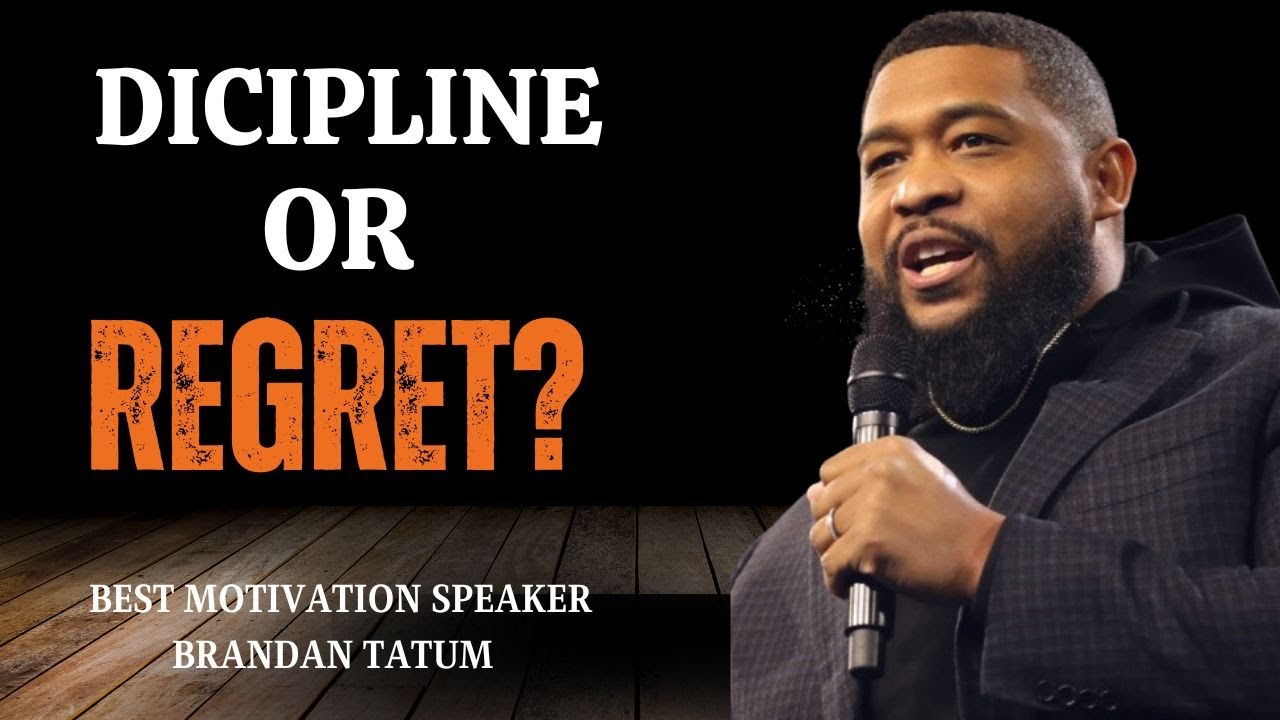 DICIPLINE
OR
REGRET?

BEST MOTIVATION SPEAKER
BRANDAN TATUM